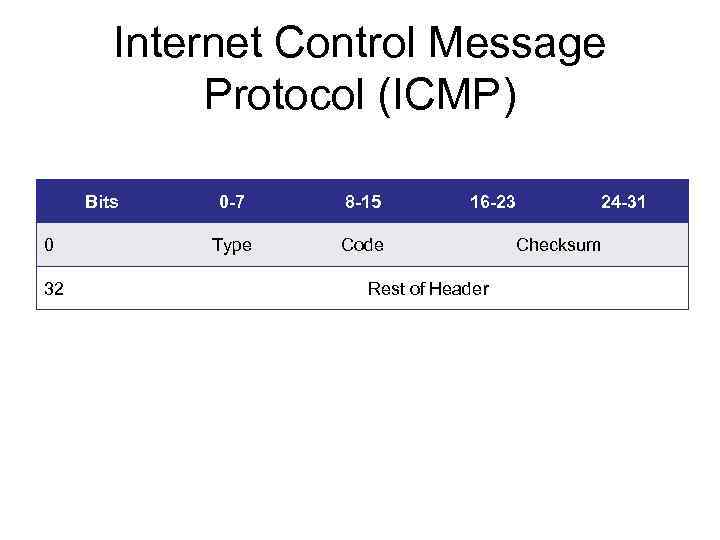 Internet Control Message Protocol (ICMP)

| Bits | 0-7 | 8-15 | 16-23 | 24-31 |
|---|---|---|---|---|
| 0 | Type | Code | Checksum | |
| 32 | Rest of Header | | | |